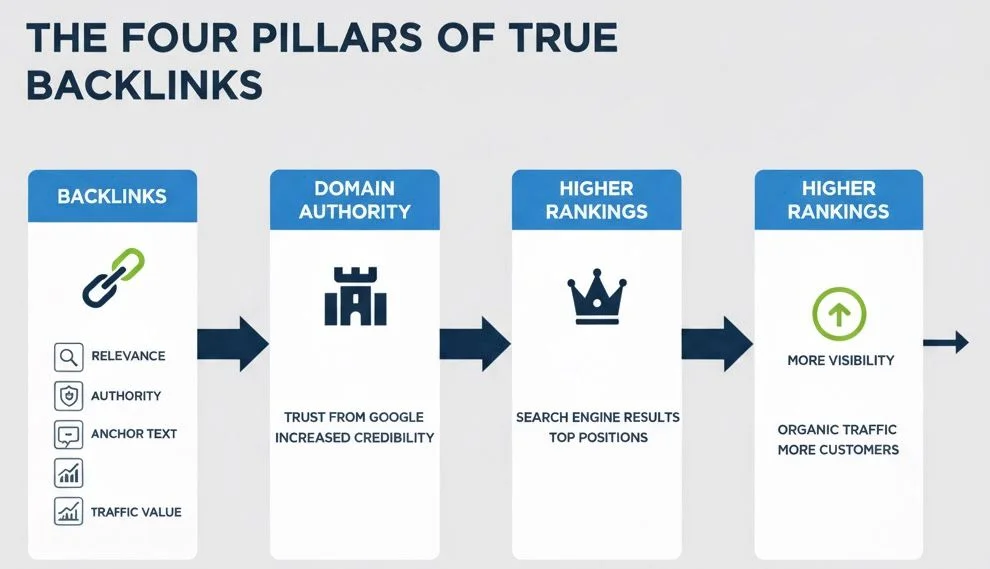 THE FOUR PILLARS OF TRUE BACKLINKS

BACKLINKS

RELEVANCE

AUTHORITY

ANCHOR TEXT

TRAFFIC VALUE

DOMAIN AUTHORITY

TRUST FROM GOOGLE
INCREASED CREDIBILITY

HIGHER RANKINGS

SEARCH ENGINE RESULTS
TOP POSITIONS

HIGHER RANKINGS

MORE VISIBILITY

ORGANIC TRAFFIC
MORE CUSTOMERS